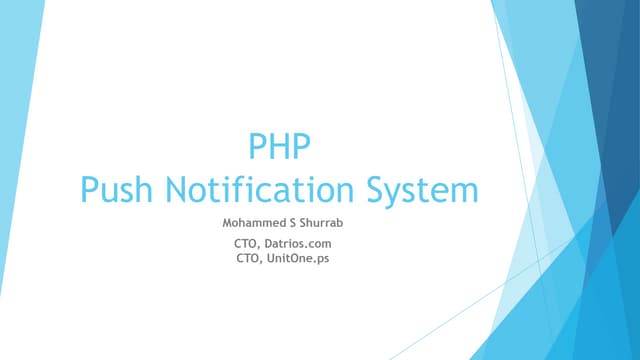 PHP
Push Notification System

Mohammed S Shurrab

CTO, Datrios.com
CTO, UnitOne.ps